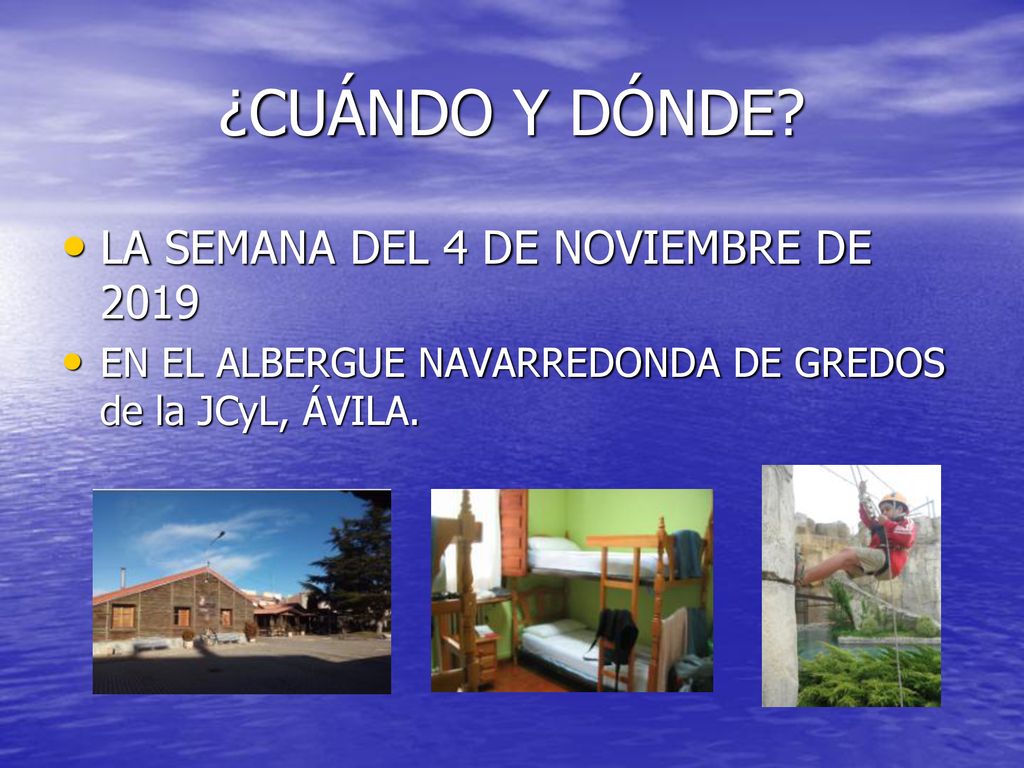 ¿CUÁNDO Y DÓNDE?

• LA SEMANA DEL 4 DE NOVIEMBRE DE 2019

• EN EL ALBERGUE NAVARREDONDA DE GREDOS de la JCyL, ÁVILA.